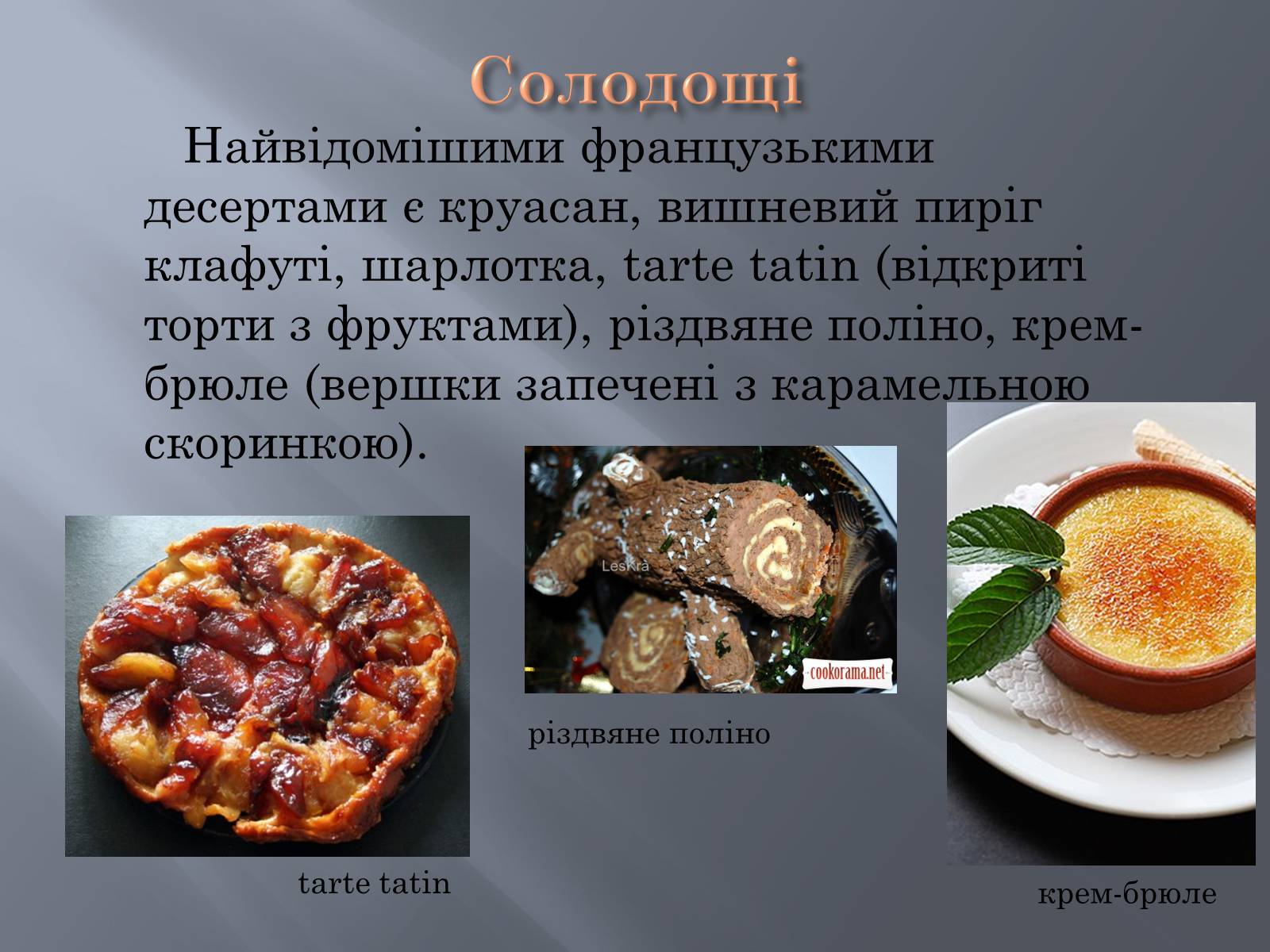 Солодощі

Найвідомішими французькими десертами є круасан, вишневий пиріг клафуті, шарлотка, tarte tatin (відкриті торти з фруктами), різдвяне поліно, крем-брюле (вершки запечені з карамельною скоринкою).

Leskra

cookorama.net

різдвяне поліно

tarte tatin

крем-брюле